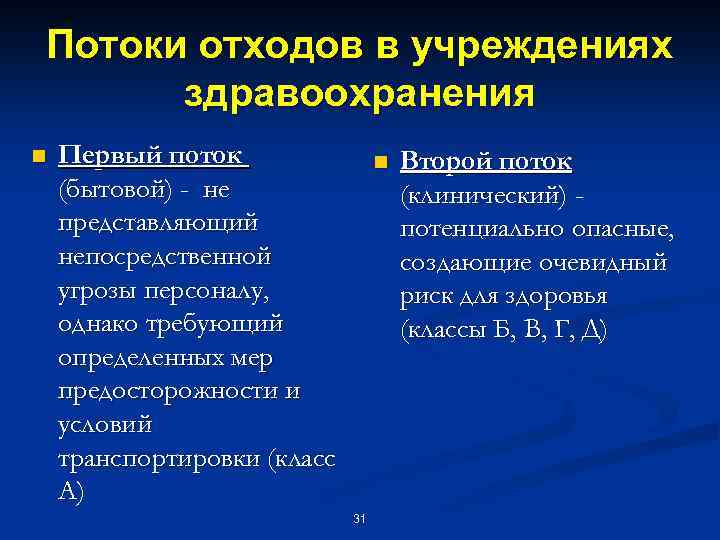 Потоки отходов в учреждениях здравоохранения

Первый поток (бытовой) - не представляющий непосредственной угрозы персоналу, однако требующий определенных мер предосторожности и условий транспортировки (класс А)

Второй поток (клинический) - потенциально опасные, создающие очевидный риск для здоровья (классы Б, В, Г, Д)

31